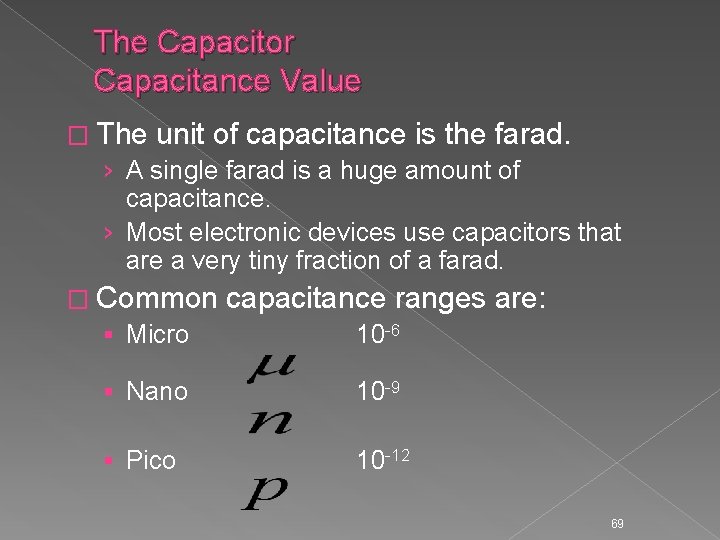 The Capacitor
Capacitance Value

The unit of capacitance is the farad.

› A single farad is a huge amount of capacitance.

› Most electronic devices use capacitors that are a very tiny fraction of a farad.

Common capacitance ranges are:

▪ Micro $\mu$ $10^{-6}$

▪ Nano $n$ $10^{-9}$

▪ Pico $p$ $10^{-12}$

69